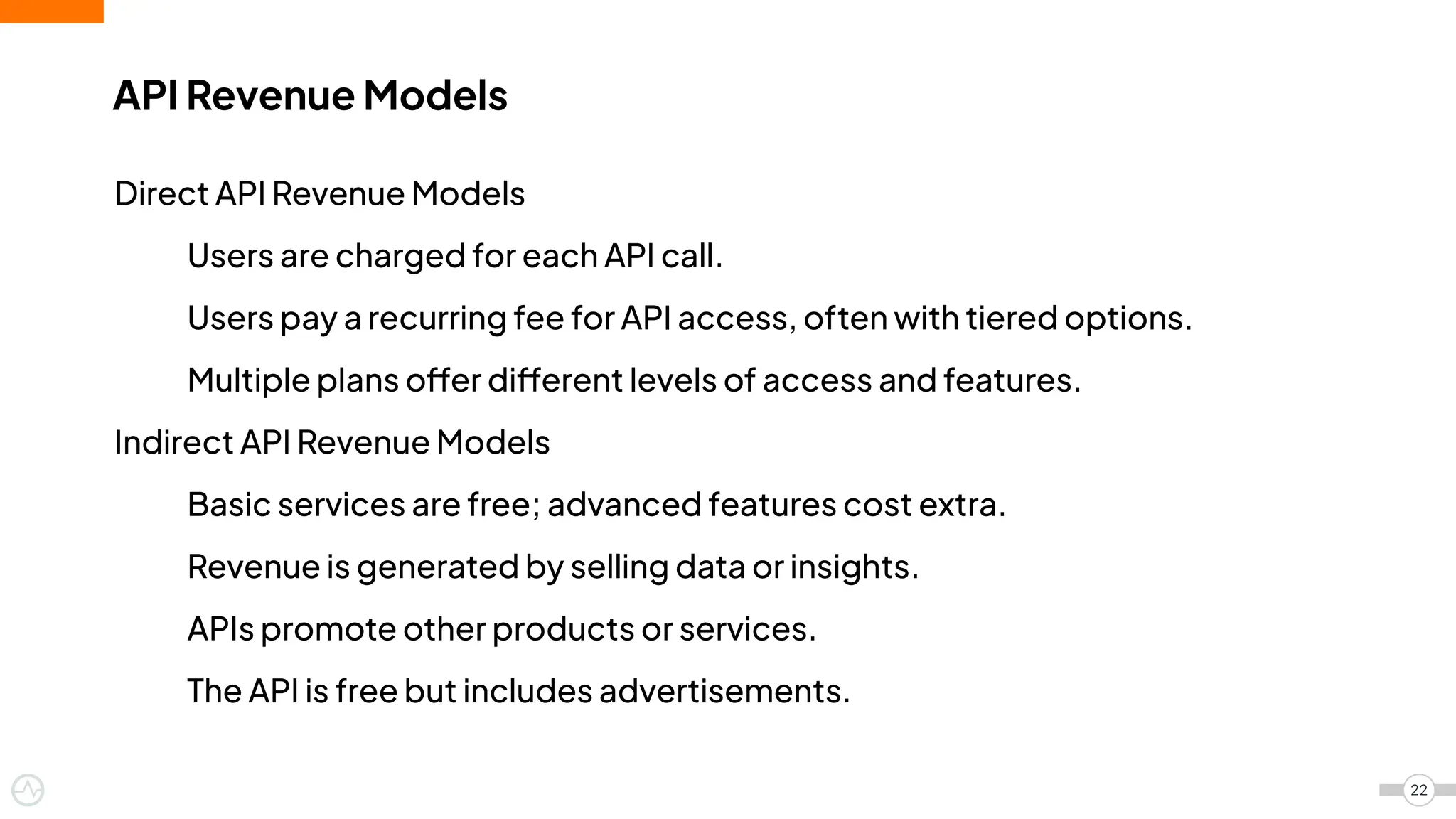 API Revenue Models

Direct API Revenue Models

Users are charged for each API call.

Users pay a recurring fee for API access, often with tiered options.

Multiple plans offer different levels of access and features.

Indirect API Revenue Models

Basic services are free; advanced features cost extra.

Revenue is generated by selling data or insights.

APIs promote other products or services.

The API is free but includes advertisements.

22